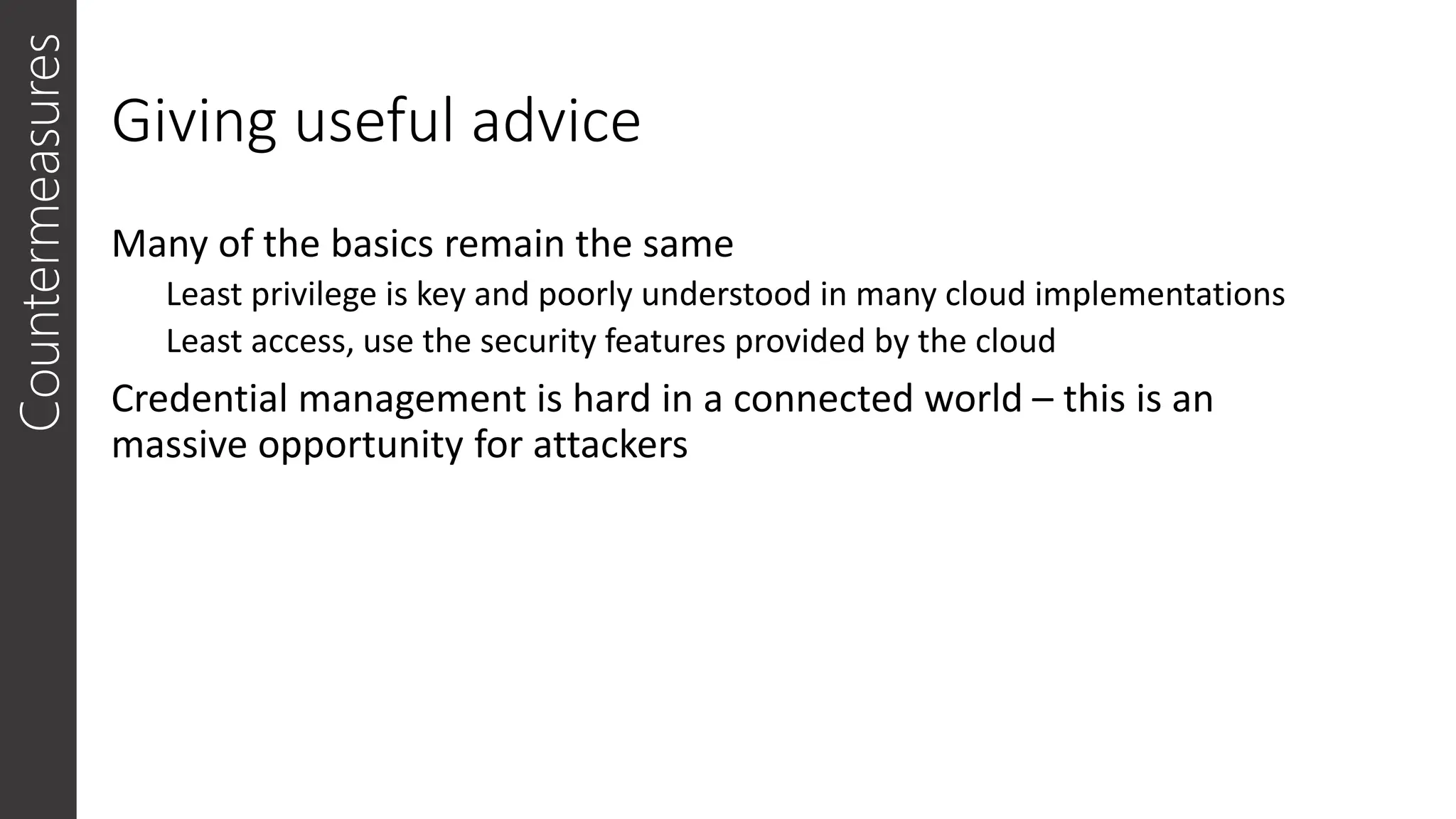 Countermeasures

Giving useful advice

Many of the basics remain the same

Least privilege is key and poorly understood in many cloud implementations

Least access, use the security features provided by the cloud

Credential management is hard in a connected world – this is an massive opportunity for attackers